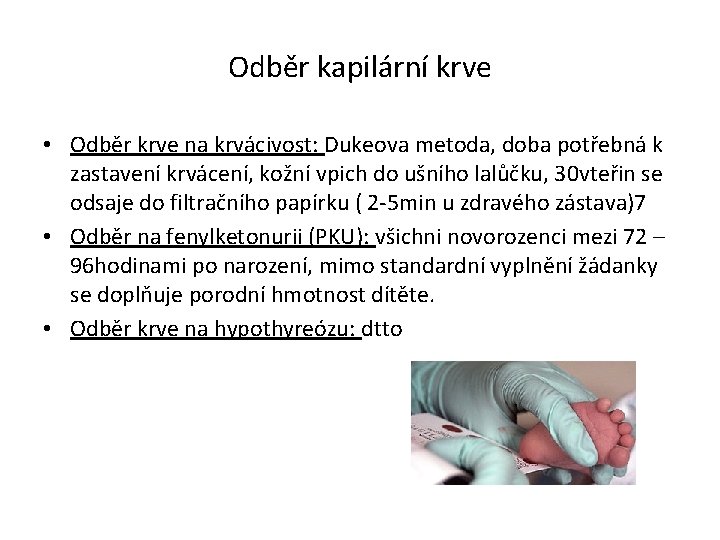 Odběr kapilární krve

• Odběr krve na krvácivost: Dukeova metoda, doba potřebná k zastavení krvácení, kožní vpich do ušního lalůčku, 30vteřin se odsaje do filtračního papírku ( 2-5min u zdravého zástava)7

• Odběr na fenylketonurii (PKU): všichni novorozenci mezi 72 – 96hodinami po narození, mimo standardní vyplnění žádanky se doplňuje porodní hmotnost dítěte.

• Odběr krve na hypothyreózu: dtto